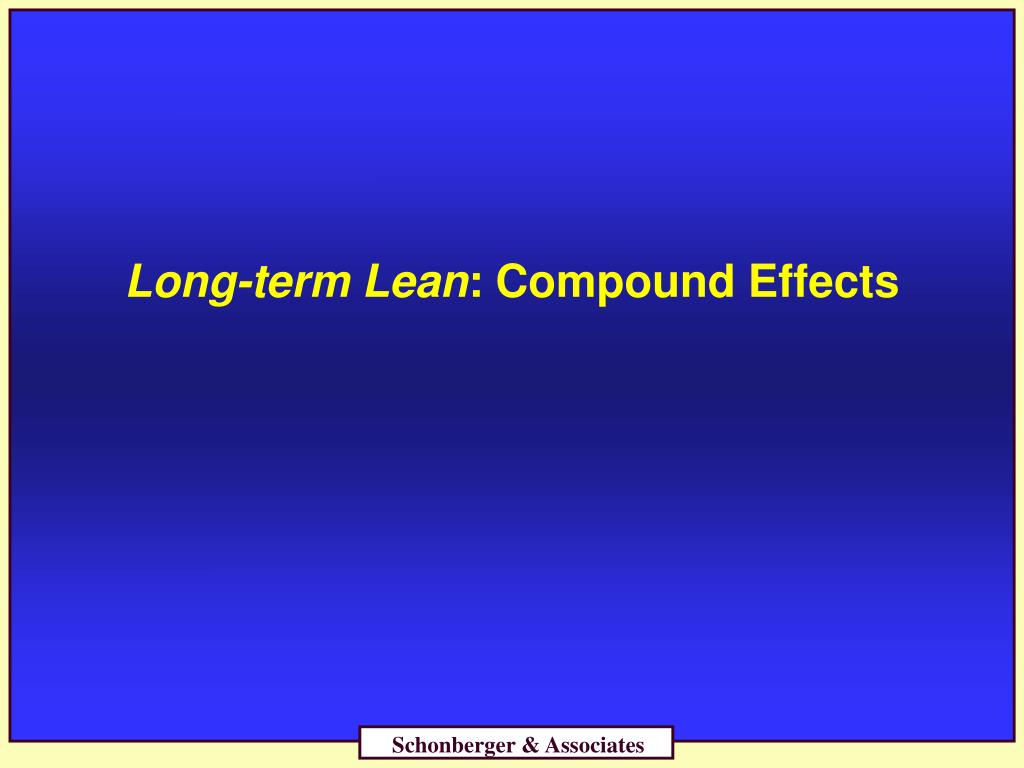 Long-term Lean: Compound Effects

Schonberger & Associates